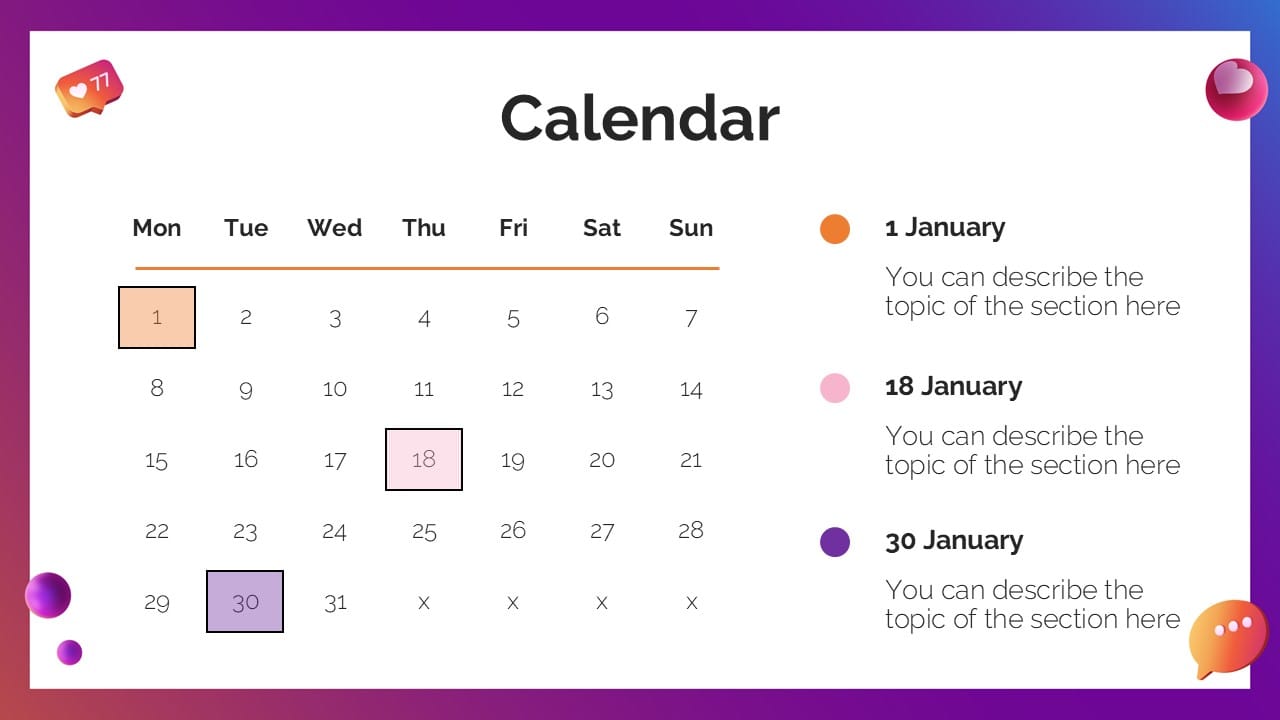 77

Calendar

| Mon | Tue | Wed | Thu | Fri | Sat | Sun |
|---|---|---|---|---|---|---|
| 1 | 2 | 3 | 4 | 5 | 6 | 7 |
| 8 | 9 | 10 | 11 | 12 | 13 | 14 |
| 15 | 16 | 17 | 18 | 19 | 20 | 21 |
| 22 | 23 | 24 | 25 | 26 | 27 | 28 |
| 29 | 30 | 31 | x | x | x | x |

1 January

You can describe the topic of the section here

18 January

You can describe the topic of the section here

30 January

You can describe the topic of the section here